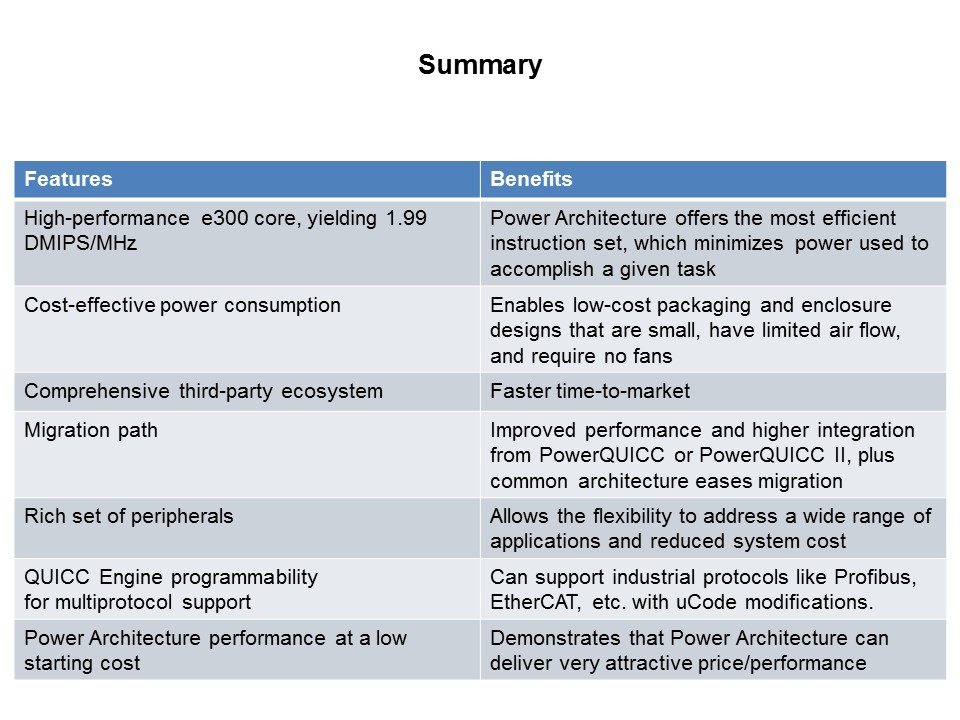 Summary

| Features | Benefits |
|---|---|
| High-performance e300 core, yielding 1.99 DMIPS/MHz | Power Architecture offers the most efficient instruction set, which minimizes power used to accomplish a given task |
| Cost-effective power consumption | Enables low-cost packaging and enclosure designs that are small, have limited air flow, and require no fans |
| Comprehensive third-party ecosystem | Faster time-to-market |
| Migration path | Improved performance and higher integration from PowerQUICC or PowerQUICC II, plus common architecture eases migration |
| Rich set of peripherals | Allows the flexibility to address a wide range of applications and reduced system cost |
| QUICC Engine programmability for multiprotocol support | Can support industrial protocols like Profibus, EtherCAT, etc. with uCode modifications. |
| Power Architecture performance at a low starting cost | Demonstrates that Power Architecture can deliver very attractive price/performance |